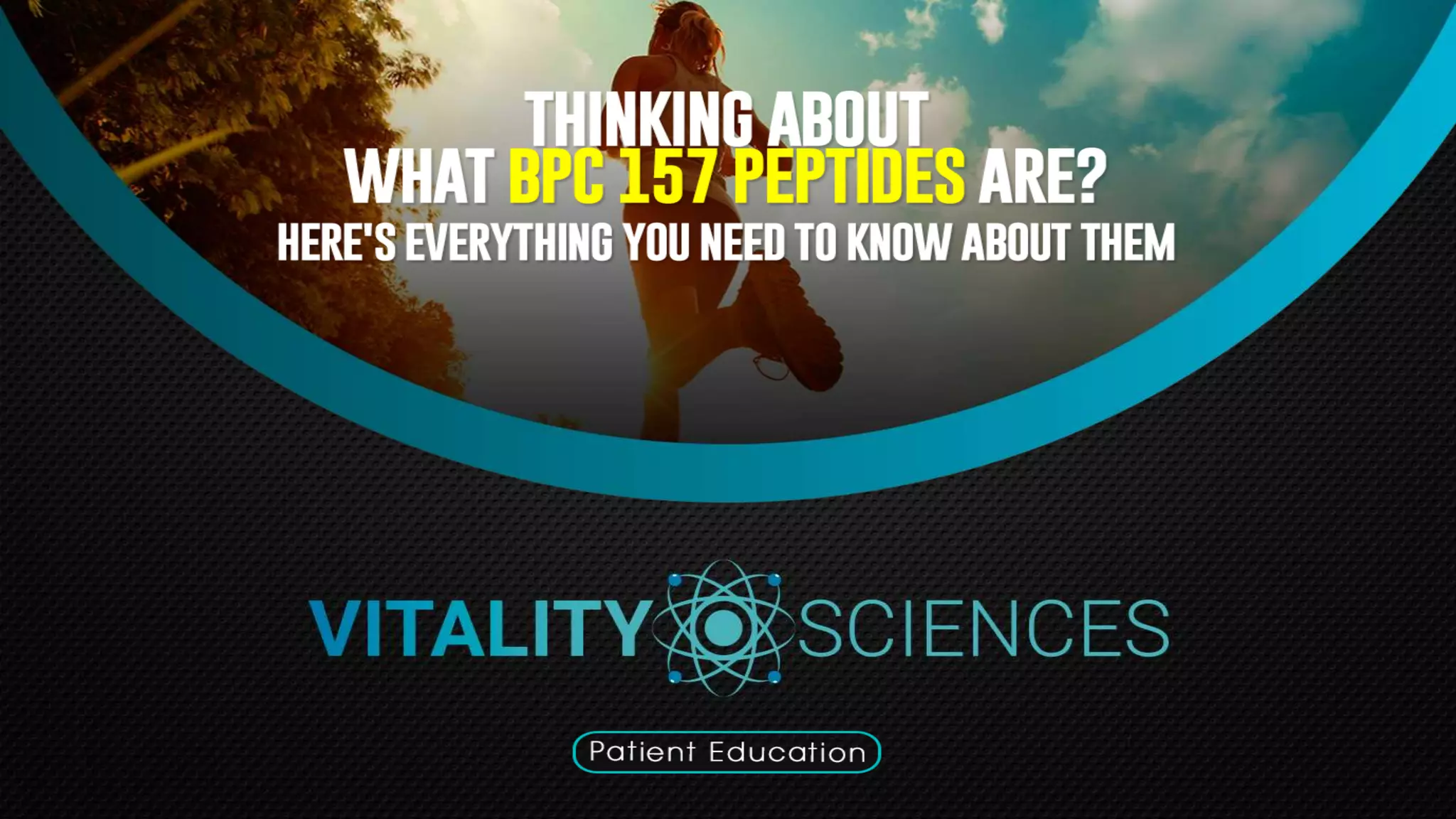 THINKING ABOUT
WHAT BPC 157 PEPTIDES ARE?
HERE'S EVERYTHING YOU NEED TO KNOW ABOUT THEM

VITALITY SCIENCES

Patient Education